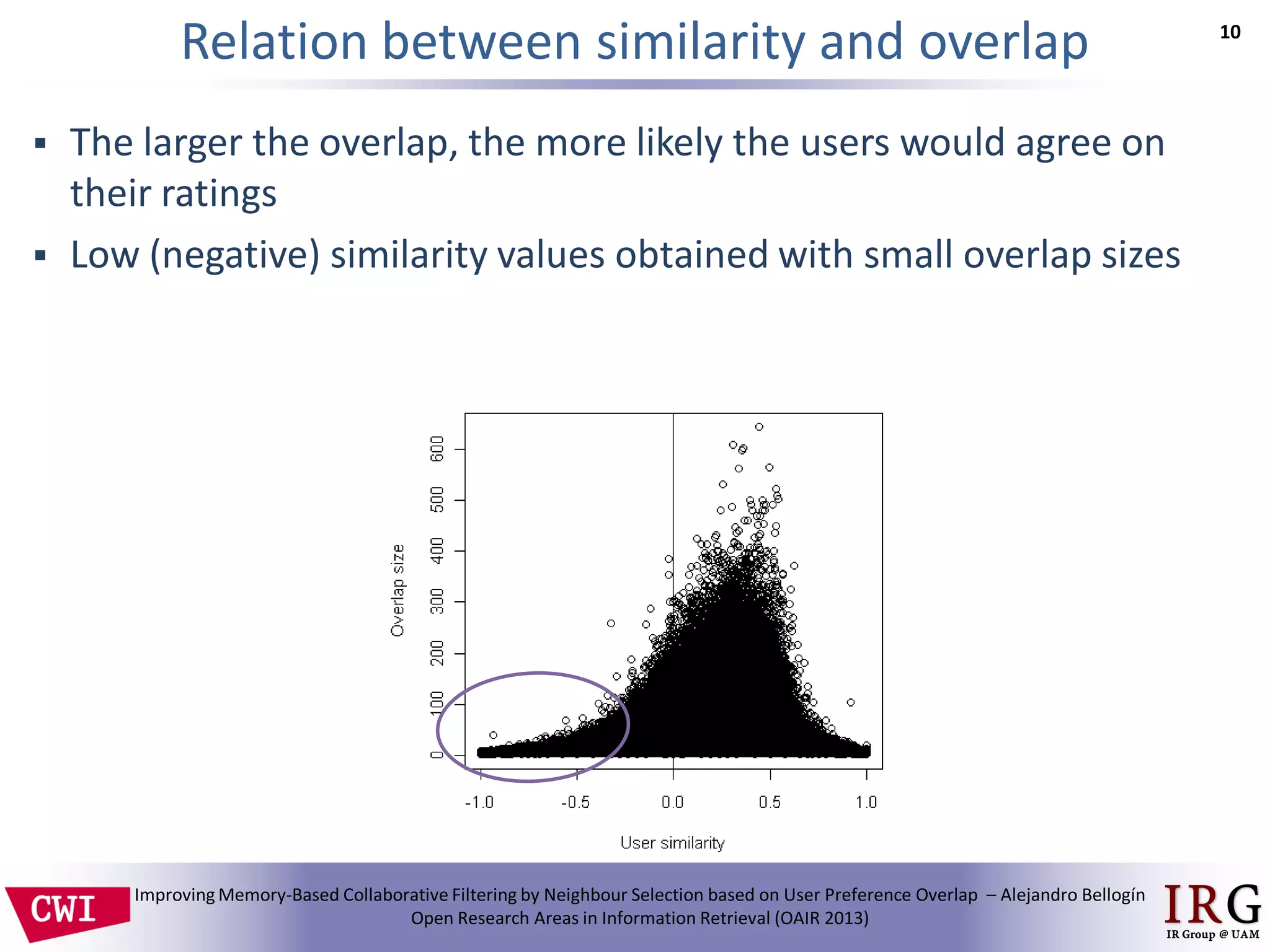 Relation between similarity and overlap

10

▪ The larger the overlap, the more likely the users would agree on their ratings

▪ Low (negative) similarity values obtained with small overlap sizes

Overlap size

0
100
200
300
400
500
600

-1.0
-0.5
0.0
0.5
1.0

User similarity

CWI

Improving Memory-Based Collaborative Filtering by Neighbour Selection based on User Preference Overlap – Alejandro Bellogín
Open Research Areas in Information Retrieval (OAIR 2013)

IRG
IR Group @ UAM